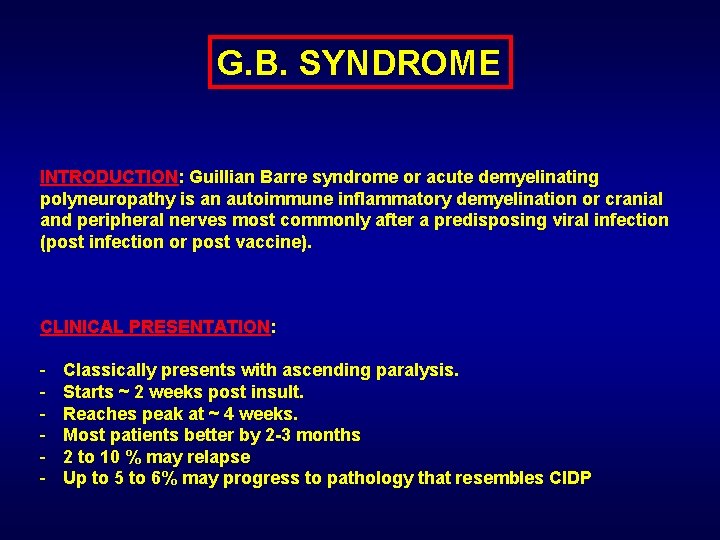 G.B. SYNDROME

INTRODUCTION: Guillian Barre syndrome or acute demyelinating polyneuropathy is an autoimmune inflammatory demyelination or cranial and peripheral nerves most commonly after a predisposing viral infection (post infection or post vaccine).

CLINICAL PRESENTATION:

- Classically presents with ascending paralysis.
- Starts ~ 2 weeks post insult.
- Reaches peak at ~ 4 weeks.
- Most patients better by 2-3 months
- 2 to 10 % may relapse
- Up to 5 to 6% may progress to pathology that resembles CIDP